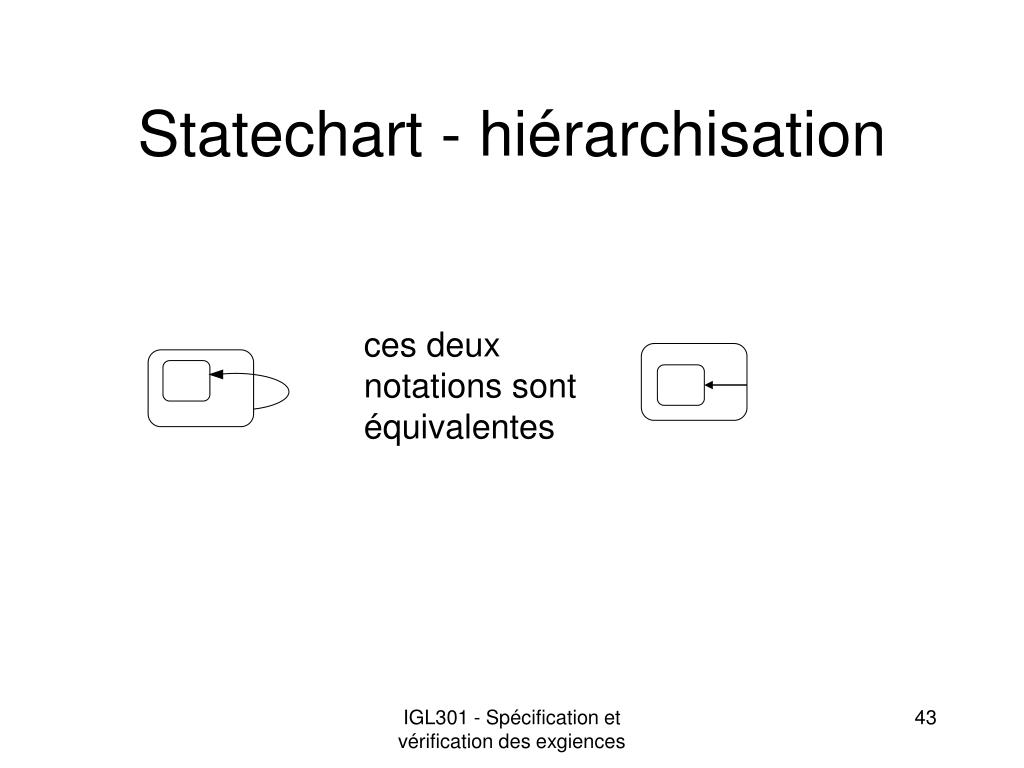 Statechart - hiérarchisation

ces deux notations sont équivalentes

IGL301 - Spécification et vérification des exgiences

43